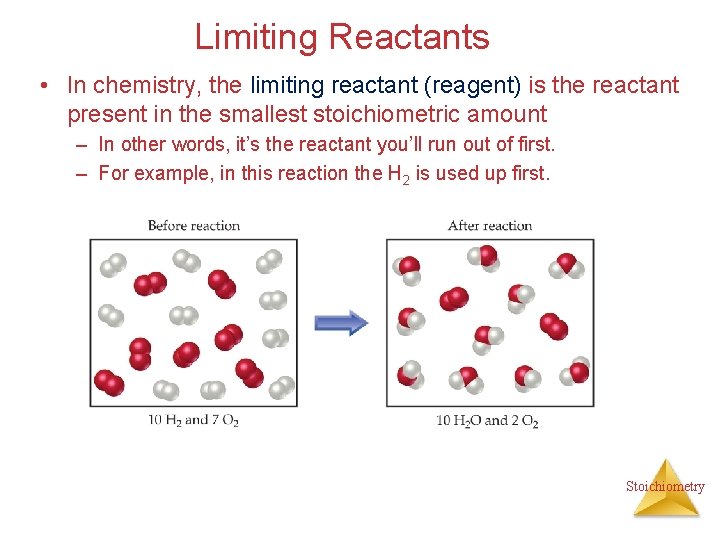 Limiting Reactants

• In chemistry, the limiting reactant (reagent) is the reactant present in the smallest stoichiometric amount

– In other words, it's the reactant you'll run out of first.

– For example, in this reaction the $H_2$ is used up first.

Before reaction

10 $H_2$ and 7 $O_2$

After reaction

10 $H_2O$ and 2 $O_2$

Stoichiometry